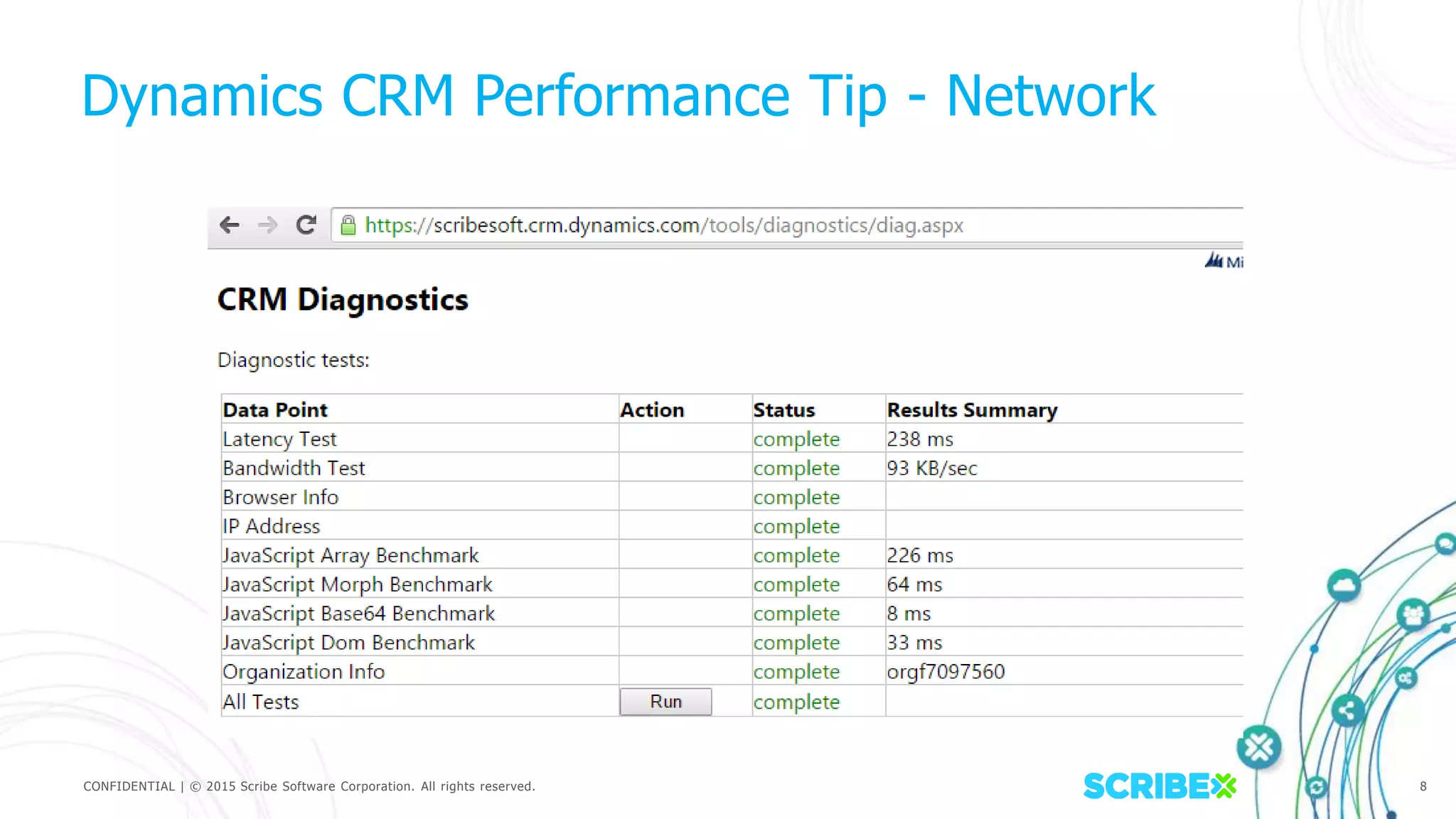 Dynamics CRM Performance Tip - Network

https://scribesoft.crm.dynamics.com/tools/diagnostics/diag.aspx

Mi

CRM Diagnostics

Diagnostic tests:

| Data Point | Action | Status | Results Summary |
|---|---|---|---|
| Latency Test | | complete | 238 ms |
| Bandwidth Test | | complete | 93 KB/sec |
| Browser Info | | complete | |
| IP Address | | complete | |
| JavaScript Array Benchmark | | complete | 226 ms |
| JavaScript Morph Benchmark | | complete | 64 ms |
| JavaScript Base64 Benchmark | | complete | 8 ms |
| JavaScript Dom Benchmark | | complete | 33 ms |
| Organization Info | | complete | orgf7097560 |
| All Tests | Run | complete | |

CONFIDENTIAL | © 2015 Scribe Software Corporation. All rights reserved.

SCRIBE

8